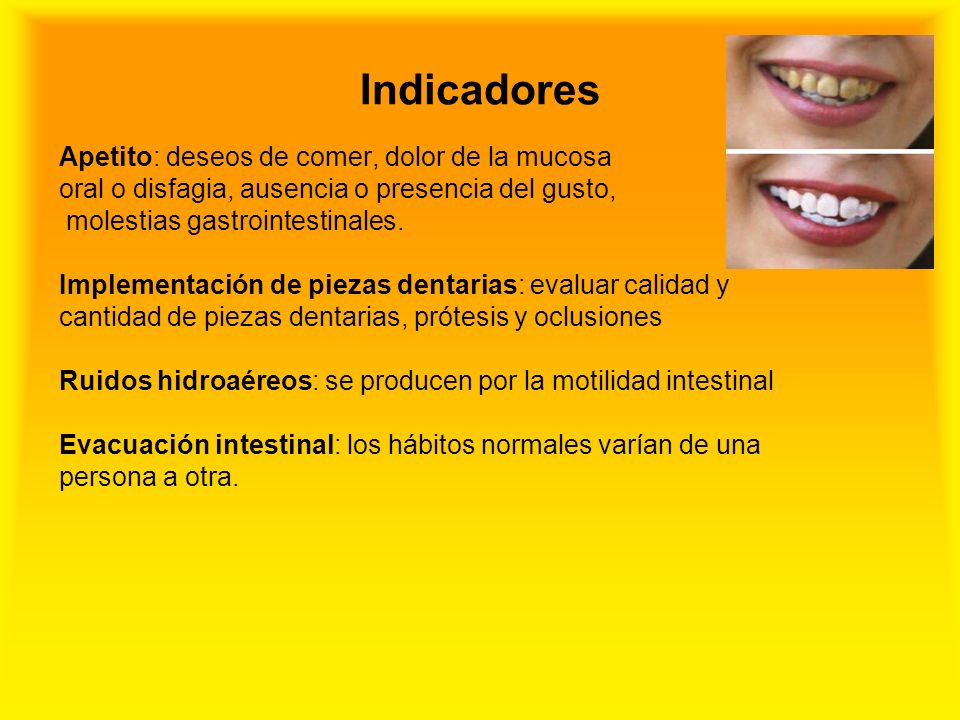 Indicadores

Apetito: deseos de comer, dolor de la mucosa oral o disfagia, ausencia o presencia del gusto, molestias gastrointestinales.

Implementación de piezas dentarias: evaluar calidad y cantidad de piezas dentarias, prótesis y oclusiones

Ruidos hidroaéreos: se producen por la motilidad intestinal

Evacuación intestinal: los hábitos normales varían de una persona a otra.